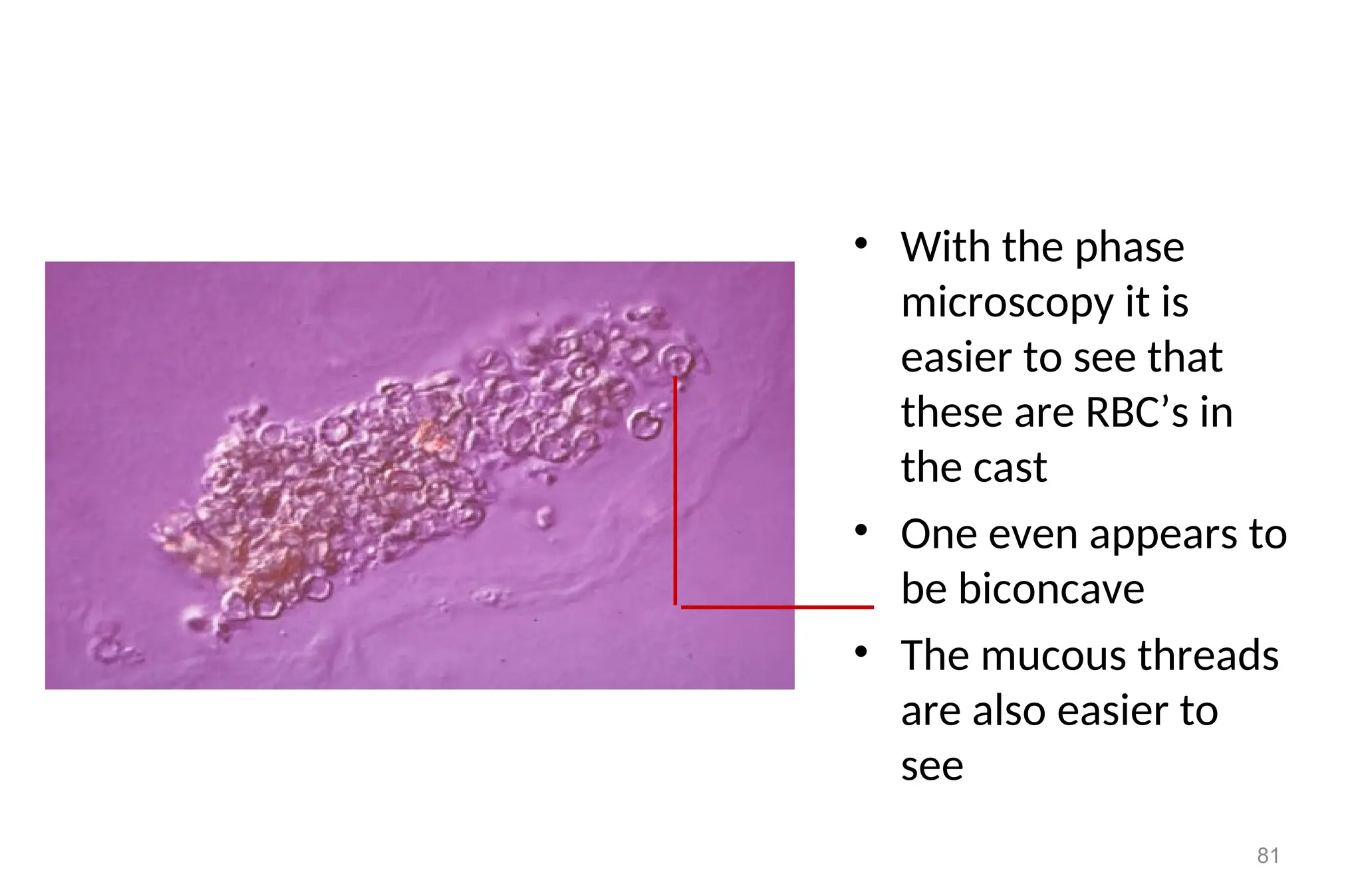 • With the phase microscopy it is easier to see that these are RBC’s in the cast

• One even appears to be biconcave

• The mucous threads are also easier to see

81